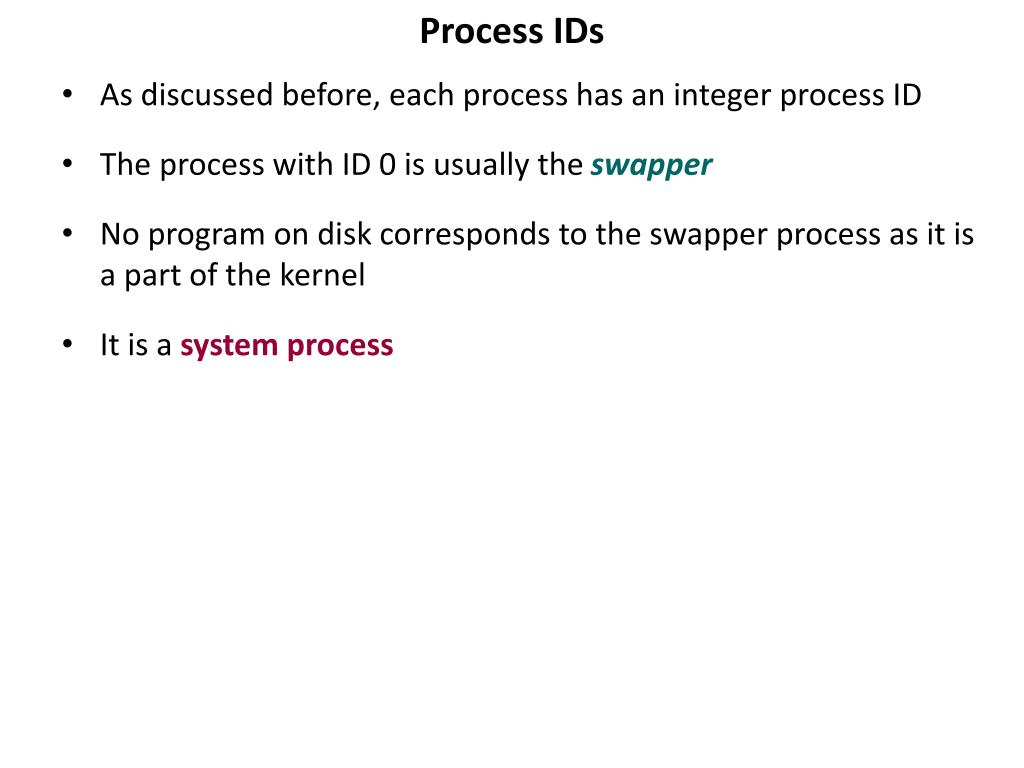 Process IDs

• As discussed before, each process has an integer process ID

• The process with ID 0 is usually the swapper

• No program on disk corresponds to the swapper process as it is a part of the kernel

• It is a system process